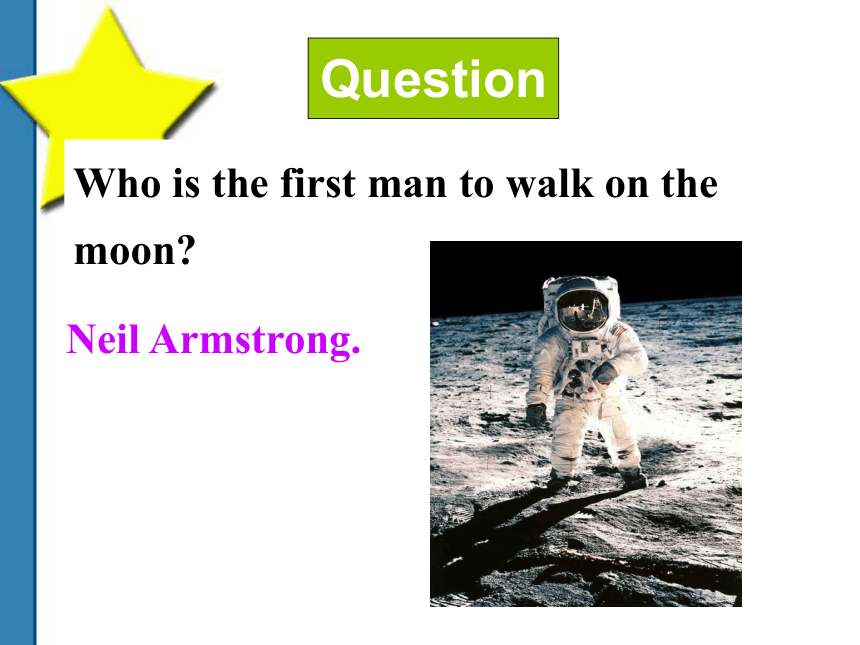 Question

Who is the first man to walk on the moon?

Neil Armstrong.